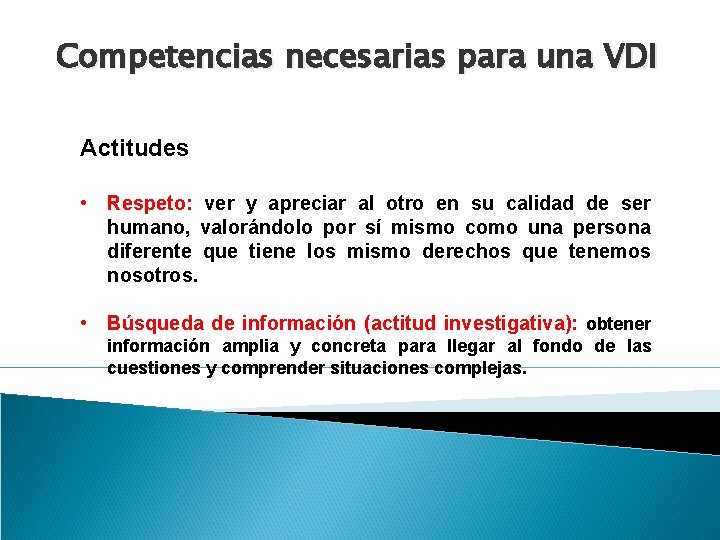 Competencias necesarias para una VDI

Actitudes

• Respeto: ver y apreciar al otro en su calidad de ser humano, valorándolo por sí mismo como una persona diferente que tiene los mismo derechos que tenemos nosotros.

• Búsqueda de información (actitud investigativa): obtener información amplia y concreta para llegar al fondo de las cuestiones y comprender situaciones complejas.